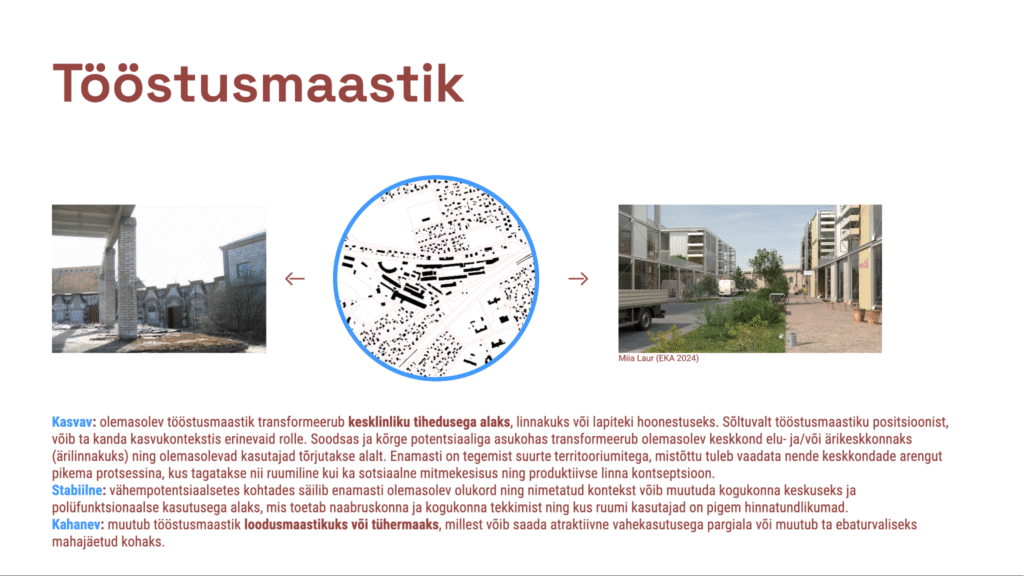 Tööstusmaastik

Miia Laur (EKA 2024)

Kasvav: olemasolev tööstusmaastik transformeerub kesklinliku tihedusega alaks, linnakuks või lapiteki hoonestuseks. Sõltuvalt tööstusmaastiku positsioonist, võib ta kanda kasvukontekstis erinevaid rolle. Soodsas ja kõrge potentsiaaliga asukohas transformeerub olemasolev keskkond elu- ja/või ärikeskkonnaks (ärilinnakuks) ning olemasolevad kasutajad tõrjutakse alalt. Enamasti on tegemist suurte territooriumitega, mistõttu tuleb vaadata nende keskkondade arengut pikema protsessina, kus tagatakse nii ruumiline kui ka sotsiaalne mitmekesisus ning produktiivse linna kontseptsioon.
Stabiilne: vähempotentsiaalsetes kohtades säilib enamasti olemasolev olukord ning nimetatud kontekst võib muutuda kogukonna keskuseks ja polüfunktsionaalse kasutusega alaks, mis toetab naabruskonna ja kogukonna tekkimist ning kus ruumi kasutajad on pigem hinnatundlikumad.
Kahanev: muutub tööstusmaastik loodusmaastikuks või tühermaaks, millest võib saada atraktiivne vahekasutusega pargiala või muutub ta ebaturvaliseks mahajäetud kohaks.